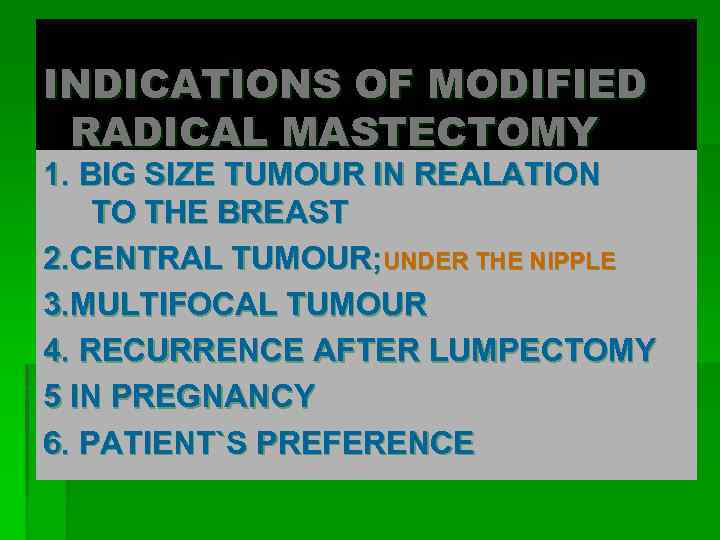 INDICATIONS OF MODIFIED RADICAL MASTECTOMY

1. BIG SIZE TUMOUR IN REALATION TO THE BREAST

2.CENTRAL TUMOUR;UNDER THE NIPPLE

3.MULTIFOCAL TUMOUR

4. RECURRENCE AFTER LUMPECTOMY

5 IN PREGNANCY

6. PATIENT`S PREFERENCE